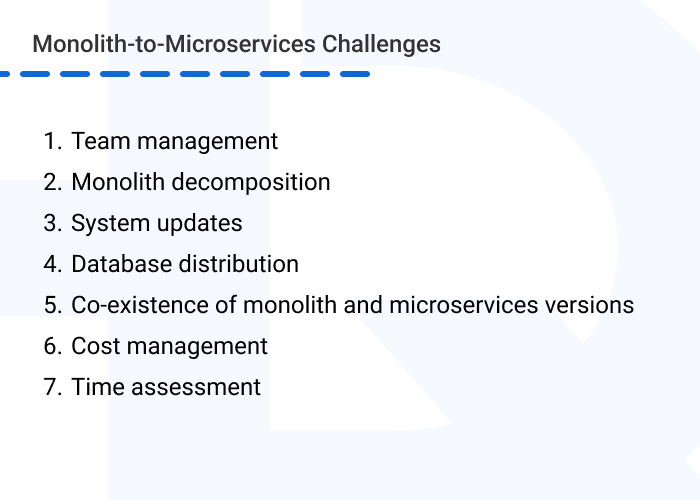 Monolith-to-Microservices Challenges

1. Team management
2. Monolith decomposition
3. System updates
4. Database distribution
5. Co-existence of monolith and microservices versions
6. Cost management
7. Time assessment